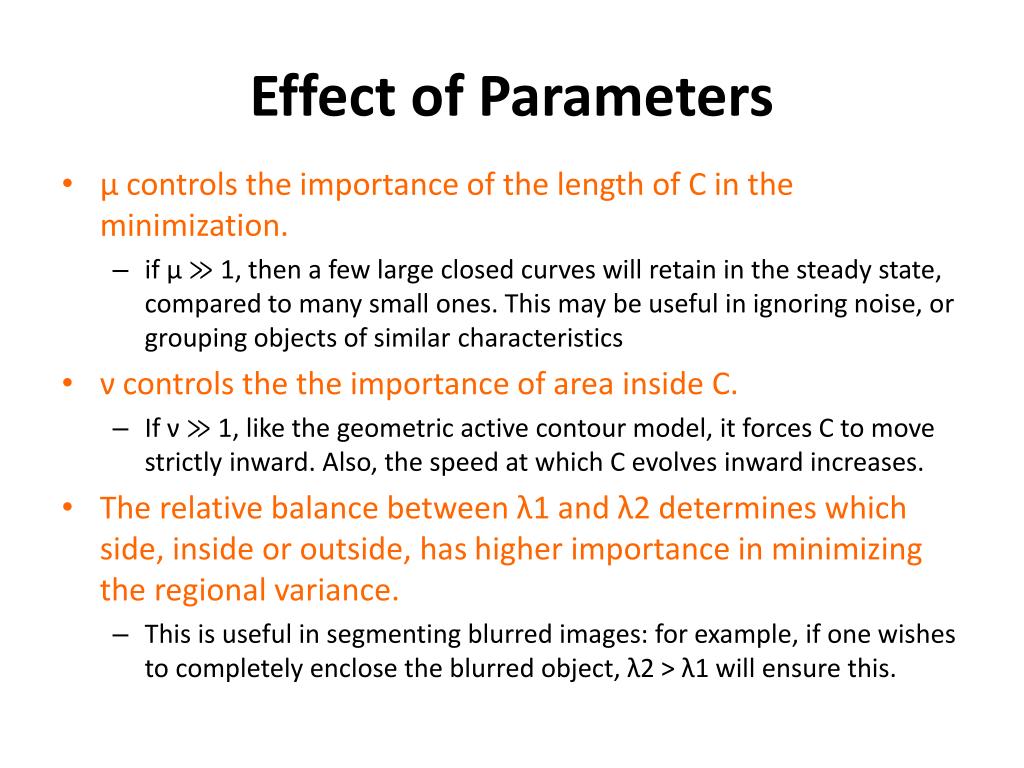 Effect of Parameters

• μ controls the importance of the length of C in the minimization.
– if μ ≫ 1, then a few large closed curves will retain in the steady state, compared to many small ones. This may be useful in ignoring noise, or grouping objects of similar characteristics
• ν controls the the importance of area inside C.
– If ν ≫ 1, like the geometric active contour model, it forces C to move strictly inward. Also, the speed at which C evolves inward increases.
• The relative balance between λ1 and λ2 determines which side, inside or outside, has higher importance in minimizing the regional variance.
– This is useful in segmenting blurred images: for example, if one wishes to completely enclose the blurred object, λ2 > λ1 will ensure this.